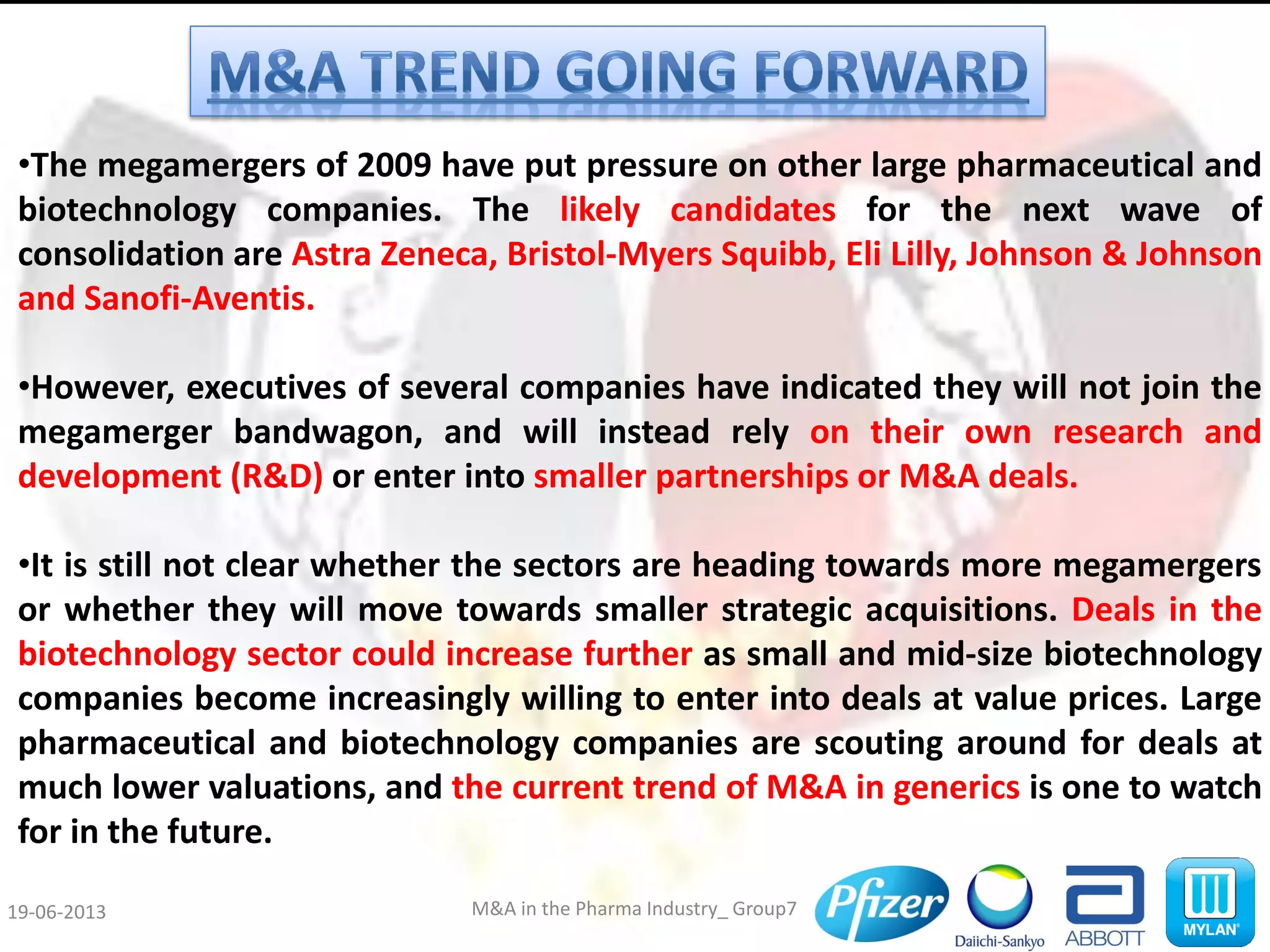 M&A TREND GOING FORWARD

•The megamergers of 2009 have put pressure on other large pharmaceutical and biotechnology companies. The likely candidates for the next wave of consolidation are Astra Zeneca, Bristol-Myers Squibb, Eli Lilly, Johnson & Johnson and Sanofi-Aventis.

•However, executives of several companies have indicated they will not join the megamerger bandwagon, and will instead rely on their own research and development (R&D) or enter into smaller partnerships or M&A deals.

•It is still not clear whether the sectors are heading towards more megamergers or whether they will move towards smaller strategic acquisitions. Deals in the biotechnology sector could increase further as small and mid-size biotechnology companies become increasingly willing to enter into deals at value prices. Large pharmaceutical and biotechnology companies are scouting around for deals at much lower valuations, and the current trend of M&A in generics is one to watch for in the future.

19-06-2013

M&A in the Pharma Industry_ Group7

Pfizer

Daiichi-Sankyo

ABBOTT

MYLAN